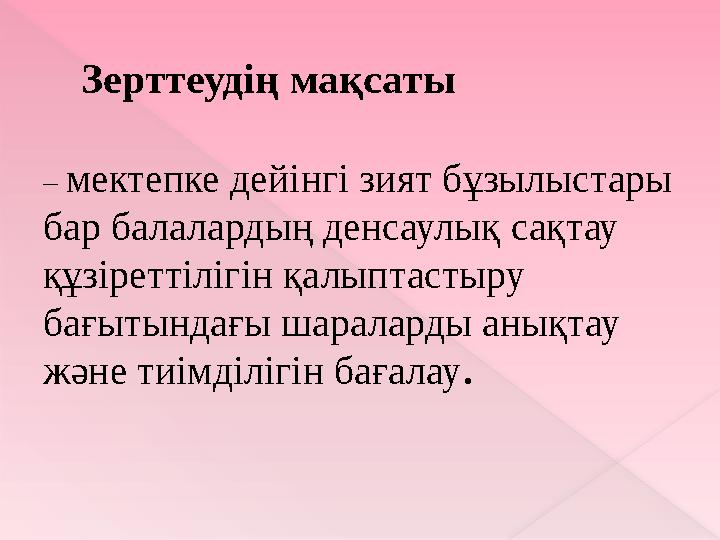 Зерттеудің мақсаты

– мектепке дейінгі зият бұзылыстары бар балалардың денсаулық сақтау құзіреттілігін қалыптастыру бағытындағы шараларды анықтау және тиімділігін бағалау.